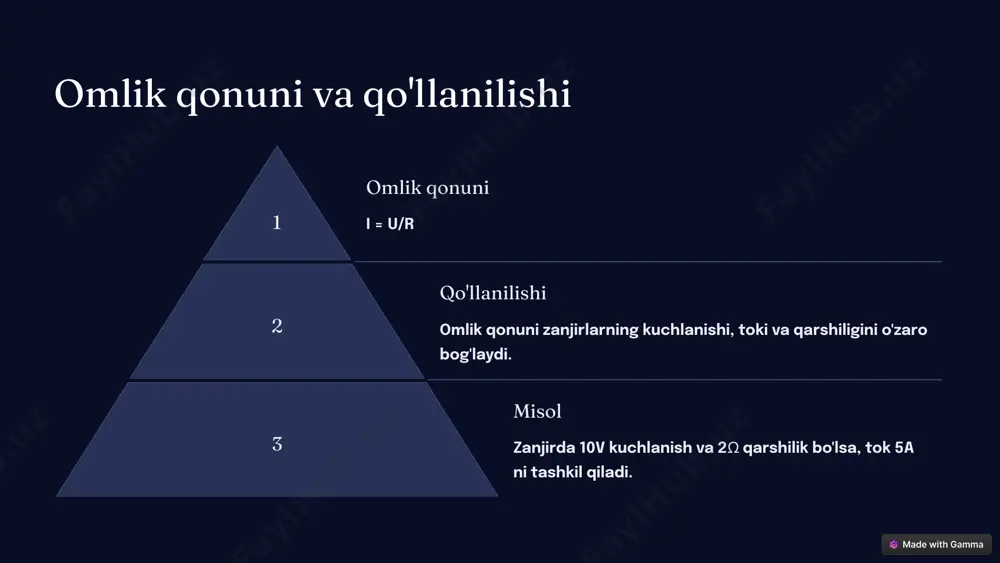 Omlik qonuni va qo'llanilishi

1

Omlik qonuni

I = U/R

2

Qo'llanilishi

Omlik qonuni zanjirlarning kuchlanishi, toki va qarshiligini o'zaro bog'laydi.

3

Misol

Zanjirda 10V kuchlanish va 2Ω qarshilik bo'lsa, tok 5A ni tashkil qiladi.

FaylHub.uz

Made with Gamma